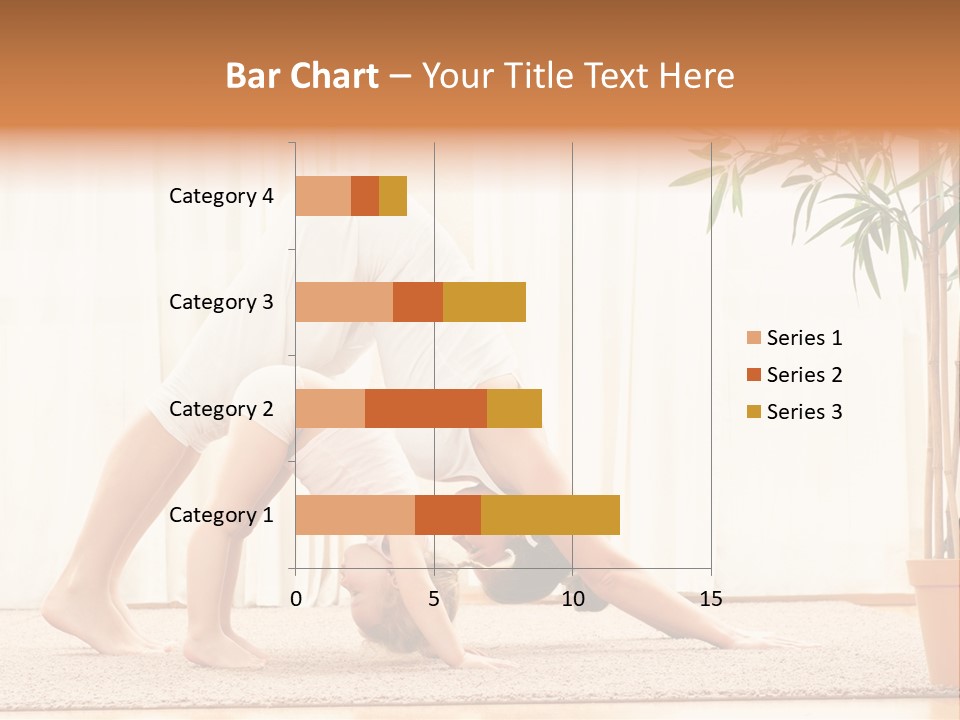 Bar Chart – Your Title Text Here

Category 4
Category 3
Category 2
Category 1

0
5
10
15

Series 1
Series 2
Series 3